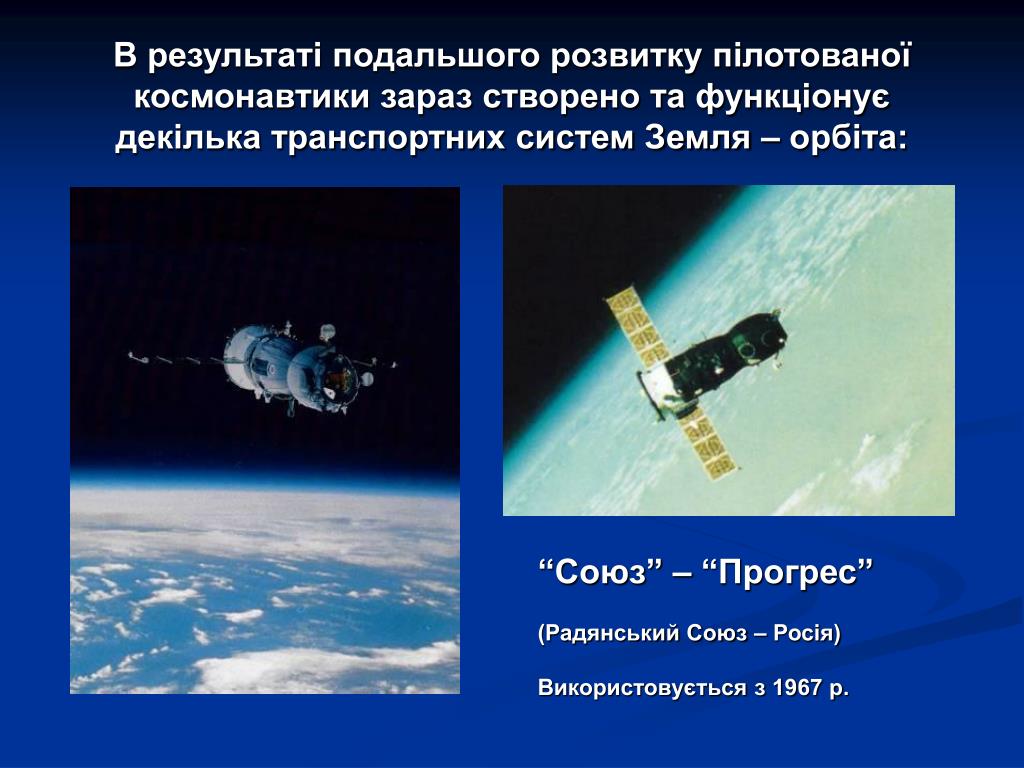 В результаті подальшого розвитку пілотованої космонавтики зараз створено та функціонує декілька транспортних систем Земля – орбіта:

“Союз” – “Прогрес”

(Радянський Союз – Росія)

Використовується з 1967 р.